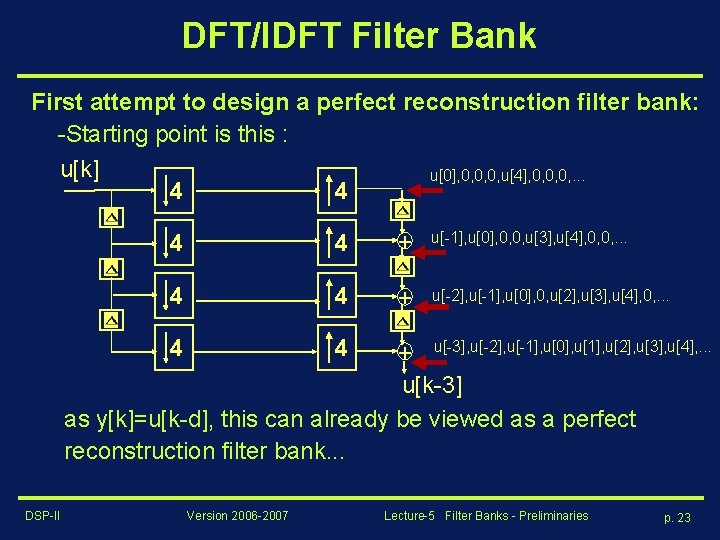 DFT/IDFT Filter Bank

First attempt to design a perfect reconstruction filter bank:

-Starting point is this :

u[k]

4

4

4

4

4

4

4

4

u[0],0,0,0,u[4],0,0,0,...

u[-1],u[0],0,0,u[3],u[4],0,0,...

u[-2],u[-1],u[0],0,u[2],u[3],u[4],0,...

u[-3],u[-2],u[-1],u[0],u[1],u[2],u[3],u[4],...

u[k-3]

as y[k]=u[k-d], this can already be viewed as a perfect reconstruction filter bank...

DSP-II

Version 2006-2007

Lecture-5 Filter Banks - Preliminaries

p. 23